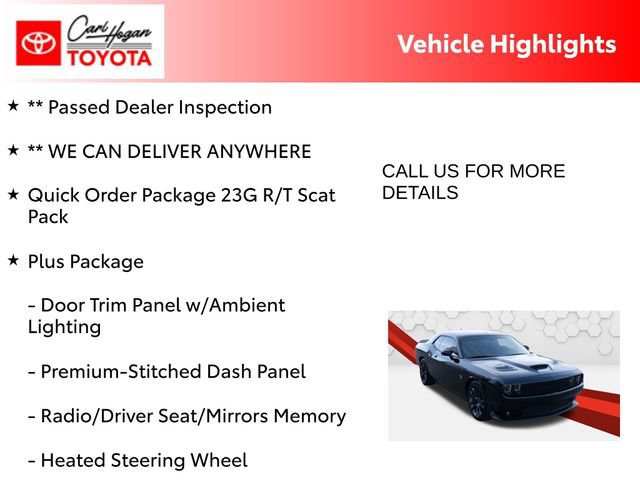 Carl Hogan TOYOTA

Vehicle Highlights

★ ** Passed Dealer Inspection

★ ** WE CAN DELIVER ANYWHERE

★ Quick Order Package 23G R/T Scat Pack

★ Plus Package

- Door Trim Panel w/Ambient Lighting

- Premium-Stitched Dash Panel

- Radio/Driver Seat/Mirrors Memory

- Heated Steering Wheel

CALL US FOR MORE DETAILS